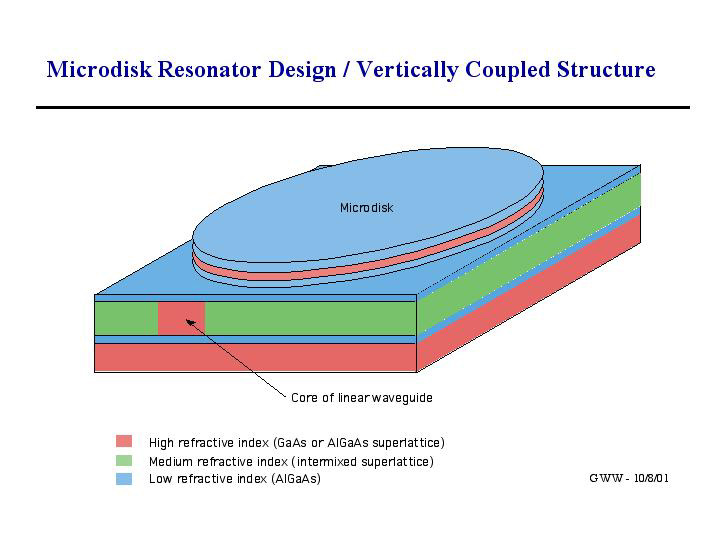 Microdisk Resonator Design / Vertically Coupled Structure

Microdisk

Core of linear waveguide

High refractive index (GaAs or AlGaAs superlattice)
Medium refractive index (intermixed superlattice)
Low refractive index (AlGaAs)

GWW - 10/8/01